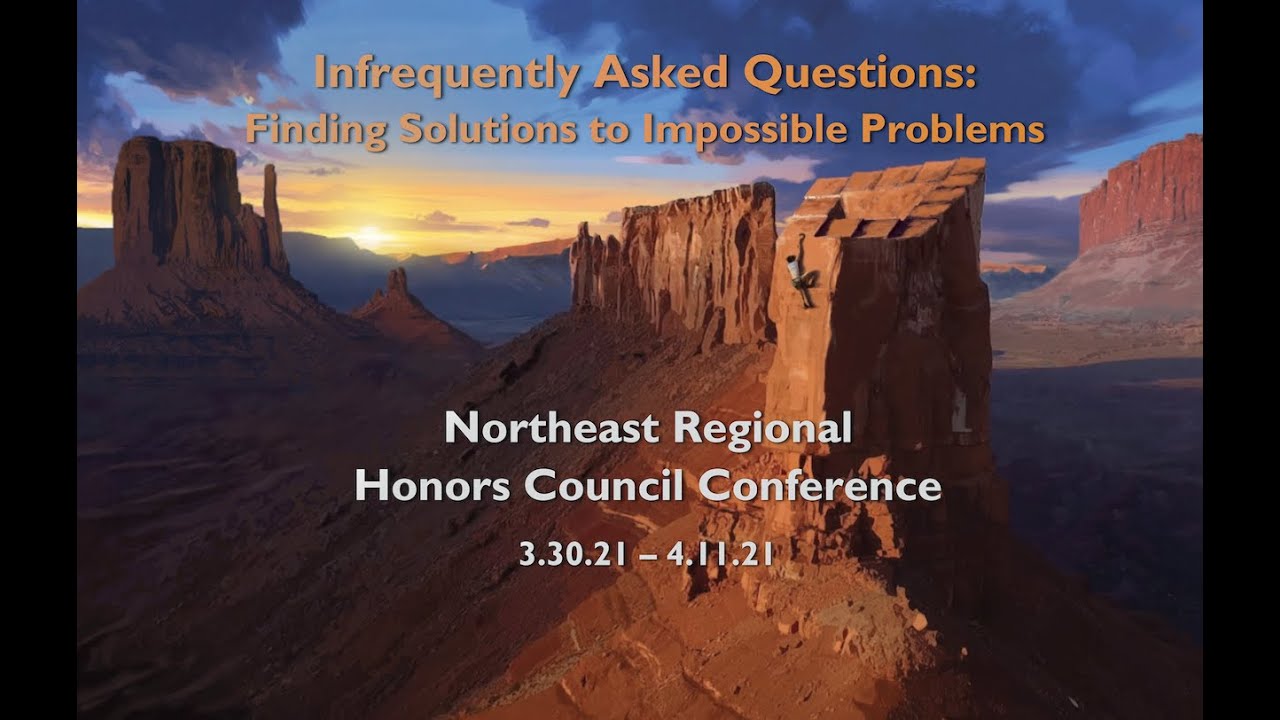 Infrequently Asked Questions:
Finding Solutions to Impossible Problems

Northeast Regional
Honors Council Conference

3.30.21 – 4.11.21